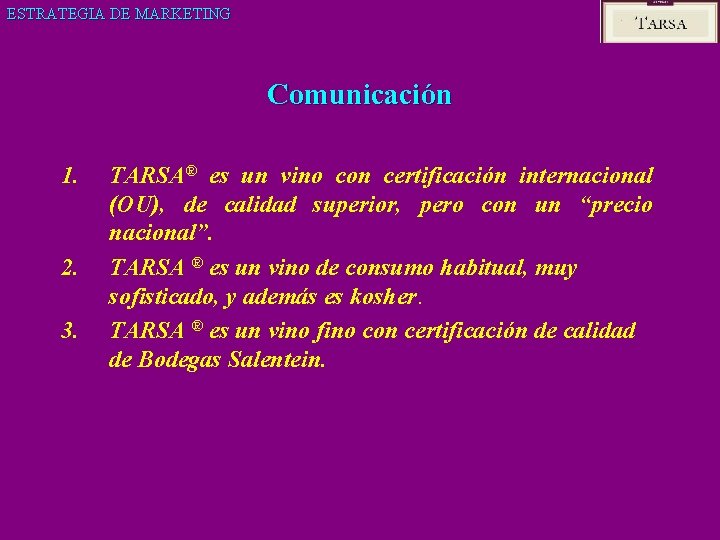 ESTRATEGIA DE MARKETING

TARSA

Comunicación

1. TARSA® es un vino con certificación internacional (OU), de calidad superior, pero con un “precio nacional”.

2. TARSA ® es un vino de consumo habitual, muy sofisticado, y además es kosher.

3. TARSA ® es un vino fino con certificación de calidad de Bodegas Salentein.